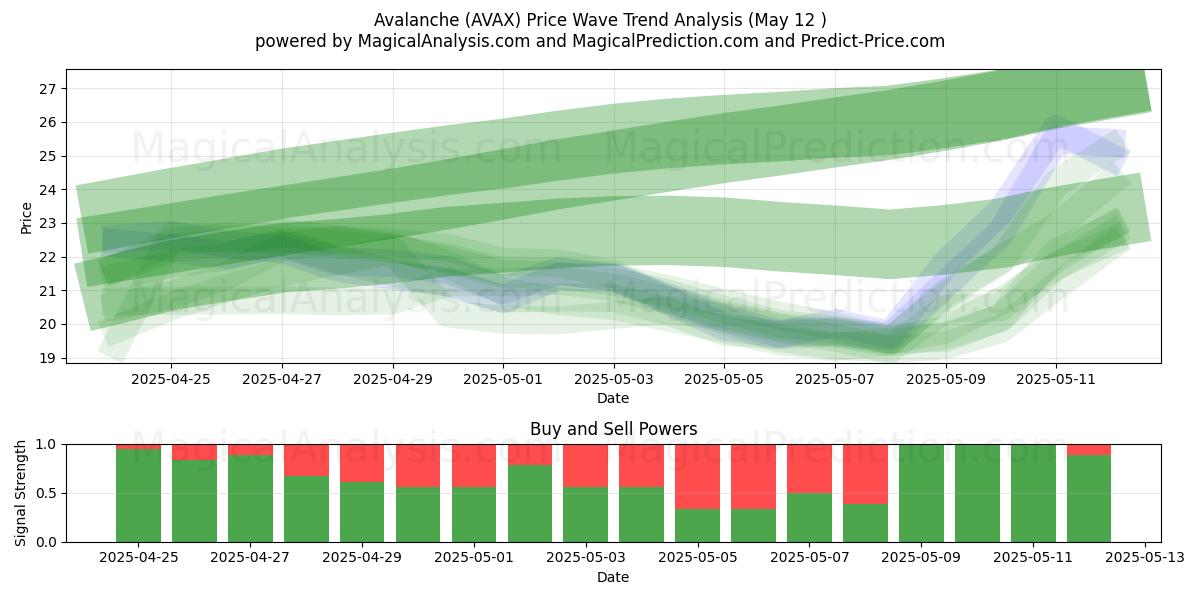 Avalanche (AVAX) Price Wave Trend Analysis (May 12 )
powered by MagicalAnalysis.com and MagicalPrediction.com and Predict-Price.com

MagicalAnalysis.com MagicalPrediction.com
MagicalAnalysis.com MagicalPrediction.com

Price
27
26
25
24
23
22
21
20
19

2025-04-25 2025-04-27 2025-04-29 2025-05-01 2025-05-03 2025-05-05 2025-05-07 2025-05-09 2025-05-11
Date

Buy and Sell Powers
MagicalAnalysis.com MagicalPrediction.com

Signal Strength
1.0
0.5
0.0

2025-04-25 2025-04-27 2025-04-29 2025-05-01 2025-05-03 2025-05-05 2025-05-07 2025-05-09 2025-05-11 2025-05-13
Date